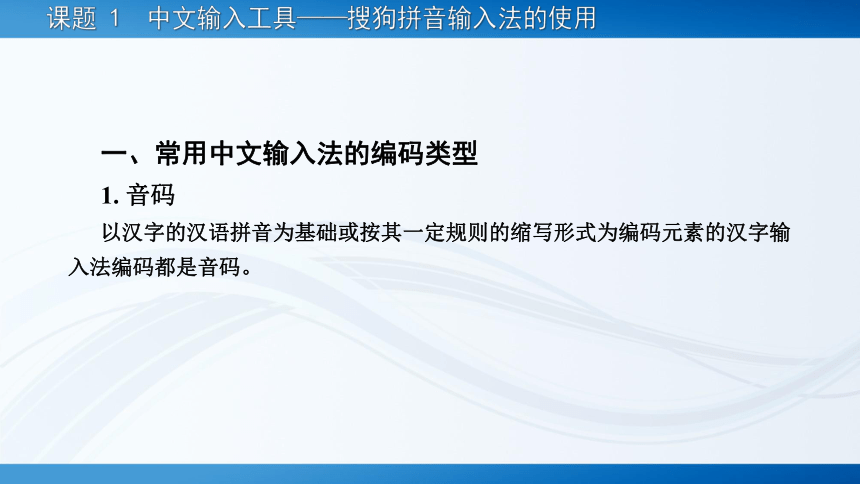 课题 1　中文输入工具——搜狗拼音输入法的使用

一、常用中文输入法的编码类型

1. 音码

以汉字的汉语拼音为基础或按其一定规则的缩写形式为编码元素的汉字输入法编码都是音码。